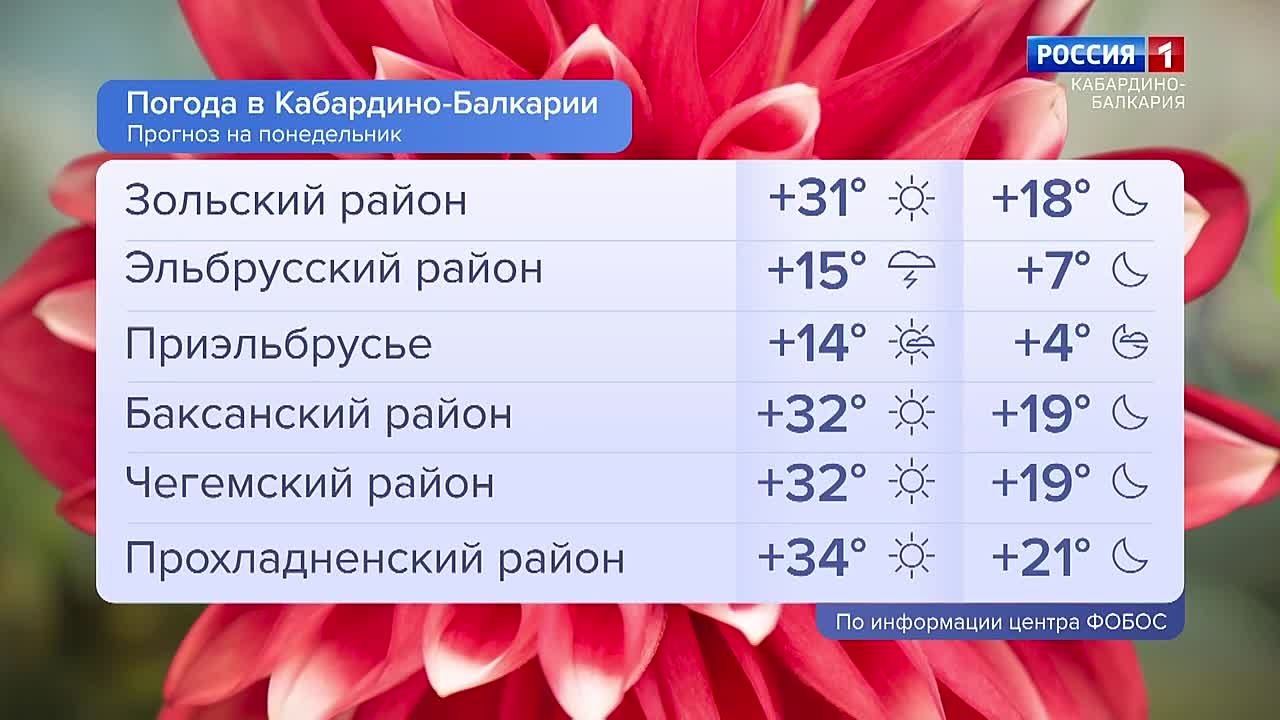 РОССИЯ 1
КАБАРДИНО-БАЛКАРИЯ

Погода в Кабардино-Балкарии
Прогноз на понедельник

| | | |
|---|---|---|
| Зольский район | +31° | +18° |
| Эльбрусский район | +15° | +7° |
| Приэльбрусье | +14° | +4° |
| Баксанский район | +32° | +19° |
| Чегемский район | +32° | +19° |
| Прохладненский район | +34° | +21° |

По информации центра ФОБОС